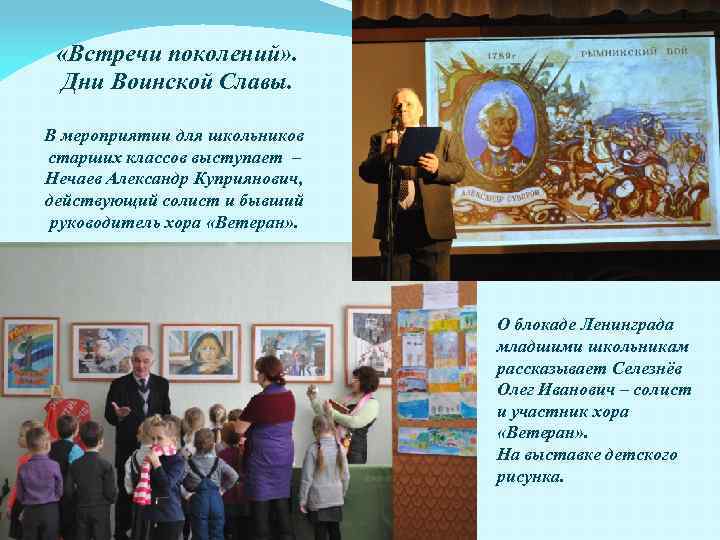 «Встречи поколений».
Дни Воинской Славы.

В мероприятии для школьников старших классов выступает – Нечаев Александр Куприянович, действующий солист и бывший руководитель хора «Ветеран».

1789г. РЫМНИКСКИЙ БОЙ

АЛЕКСАНДР СУВОРОВ

О блокаде Ленинграда младшими школьникам рассказывает Селезнёв Олег Иванович – солист и участник хора «Ветеран».
На выставке детского рисунка.